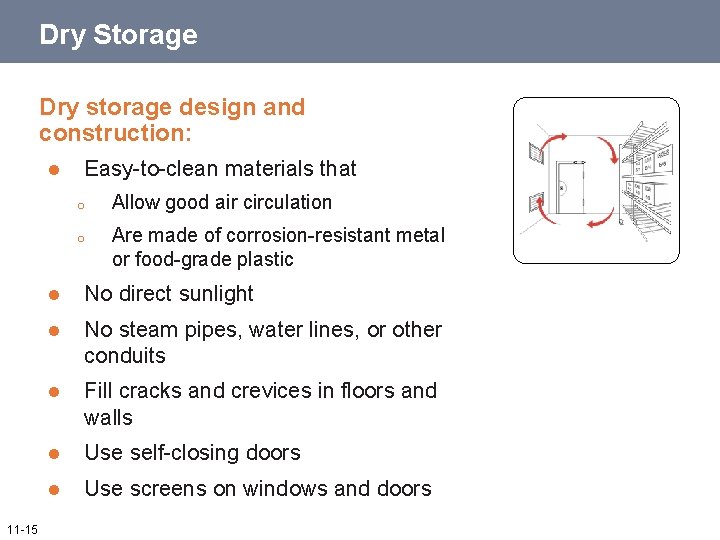 Dry Storage

Dry storage design and construction:

- Easy-to-clean materials that
  - Allow good air circulation
  - Are made of corrosion-resistant metal or food-grade plastic
- No direct sunlight
- No steam pipes, water lines, or other conduits
- Fill cracks and crevices in floors and walls
- Use self-closing doors
- Use screens on windows and doors

11-15